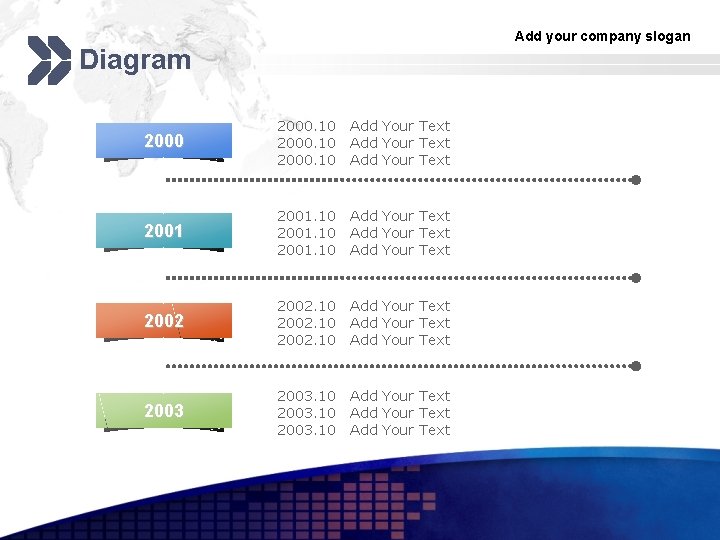 Add your company slogan

Diagram

2000

2000.10 Add Your Text
2000.10 Add Your Text
2000.10 Add Your Text

2001

2001.10 Add Your Text
2001.10 Add Your Text
2001.10 Add Your Text

2002

2002.10 Add Your Text
2002.10 Add Your Text
2002.10 Add Your Text

2003

2003.10 Add Your Text
2003.10 Add Your Text
2003.10 Add Your Text